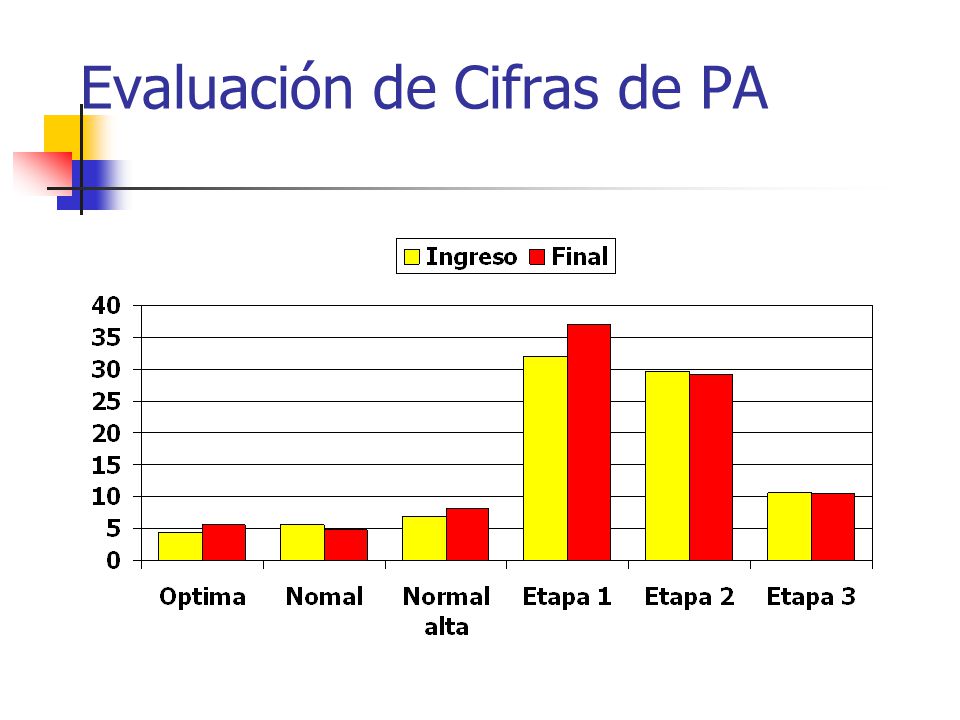 Evaluación de Cifras de PA

Ingreso
Final

40
35
30
25
20
15
10
5
0

Optima
Nomal
Normal alta
Etapa 1
Etapa 2
Etapa 3